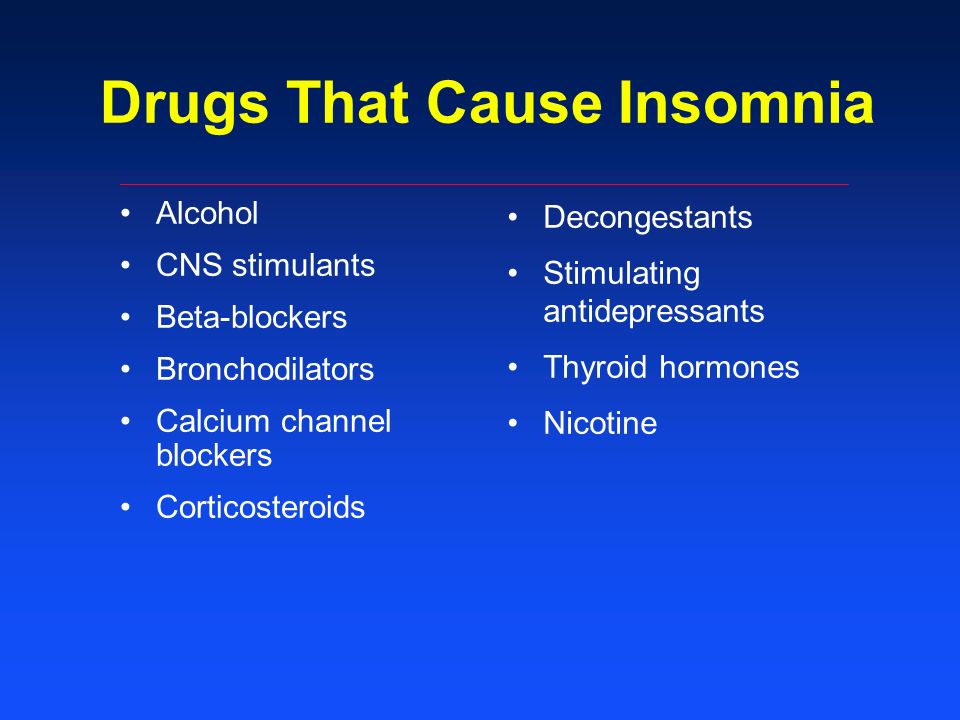 Drugs That Cause Insomnia

• Alcohol
• CNS stimulants
• Beta-blockers
• Bronchodilators
• Calcium channel blockers
• Corticosteroids

• Decongestants
• Stimulating antidepressants
• Thyroid hormones
• Nicotine